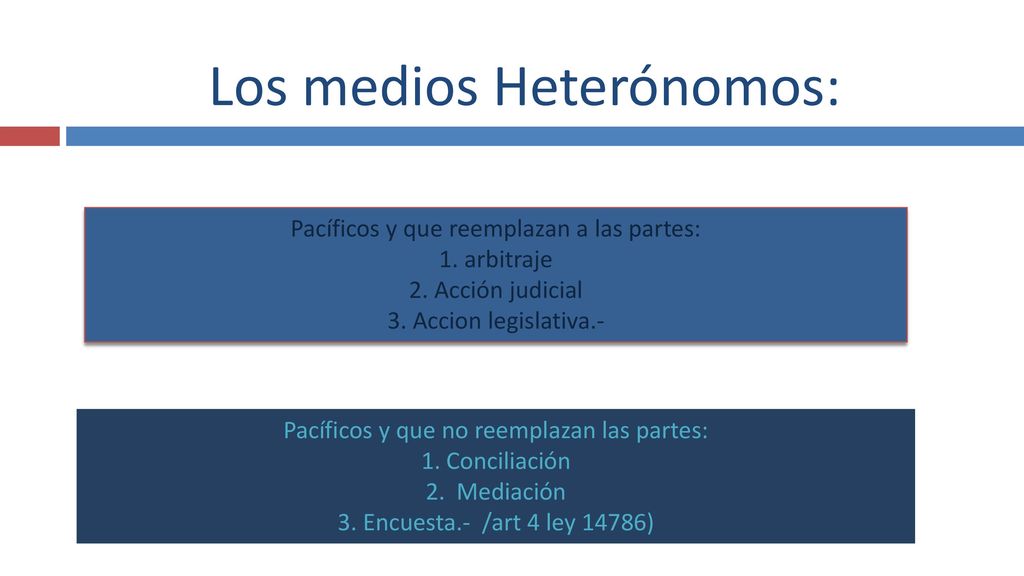 Los medios Heterónomos:

Pacíficos y que reemplazan a las partes:
1. arbitraje
2. Acción judicial
3. Accion legislativa.-

Pacíficos y que no reemplazan las partes:
1. Conciliación
2. Mediación
3. Encuesta.- /art 4 ley 14786)